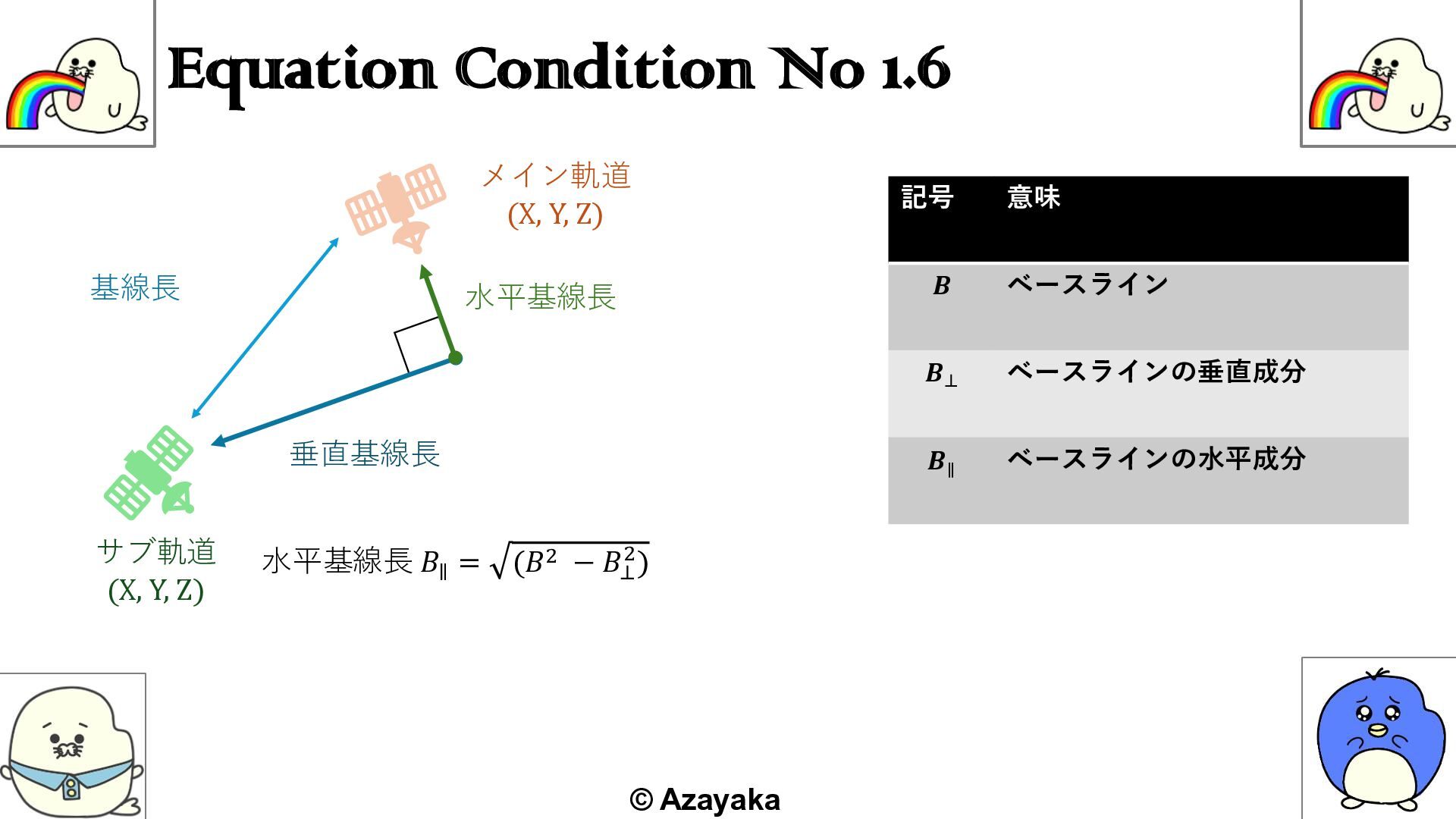 Equation Condition No 1.6

メイン軌道
(X, Y, Z)

基線長

水平基線長

垂直基線長

サブ軌道
(X, Y, Z)

水平基線長 $B_{\parallel} = \sqrt{(B^2 - B_{\perp}^2)}$

| 記号 | 意味 |
|---|---|
| $B$ | ベースライン |
| $B_{\perp}$ | ベースラインの垂直成分 |
| $B_{\parallel}$ | ベースラインの水平成分 |

© Azayaka